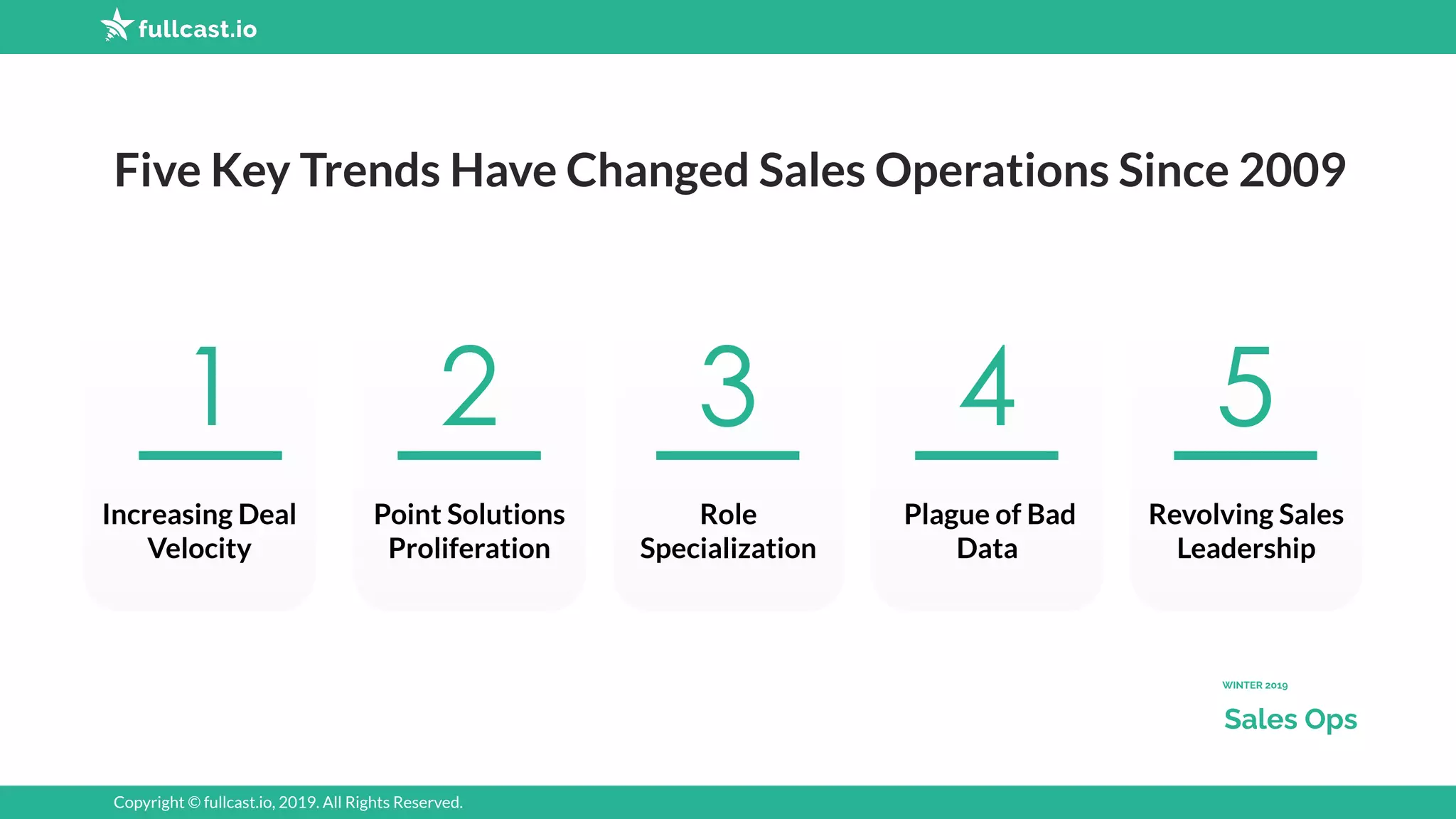 fullcast.io

Five Key Trends Have Changed Sales Operations Since 2009

1

Increasing Deal Velocity

2

Point Solutions Proliferation

3

Role Specialization

4

Plague of Bad Data

5

Revolving Sales Leadership

WINTER 2019

Sales Ops

Copyright © fullcast.io, 2019. All Rights Reserved.